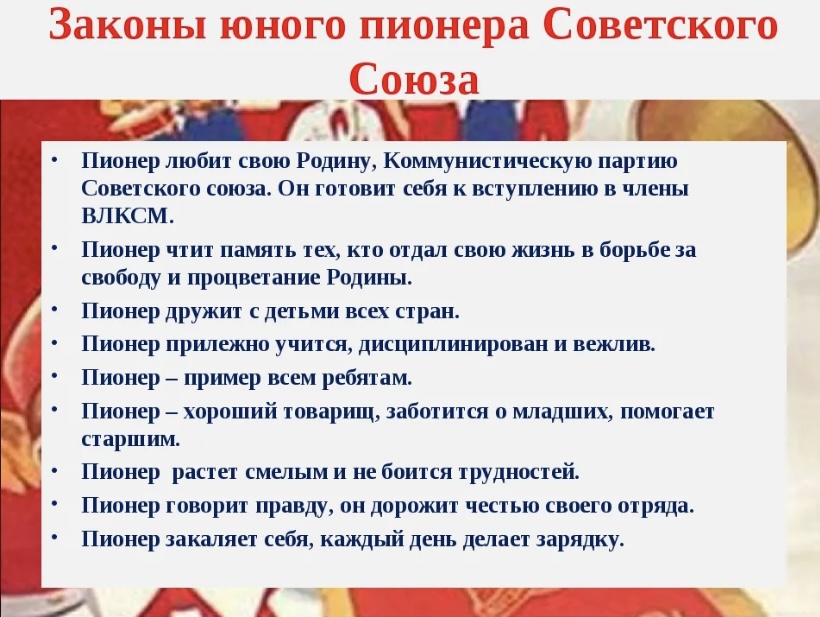 Законы юного пионера Советского Союза

• Пионер любит свою Родину, Коммунистическую партию Советского союза. Он готовит себя к вступлению в члены ВЛКСМ.
• Пионер чтит память тех, кто отдал свою жизнь в борьбе за свободу и процветание Родины.
• Пионер дружит с детьми всех стран.
• Пионер прилежно учится, дисциплинирован и вежлив.
• Пионер – пример всем ребятам.
• Пионер – хороший товарищ, заботится о младших, помогает старшим.
• Пионер растет смелым и не боится трудностей.
• Пионер говорит правду, он дорожит честью своего отряда.
• Пионер закаляет себя, каждый день делает зарядку.